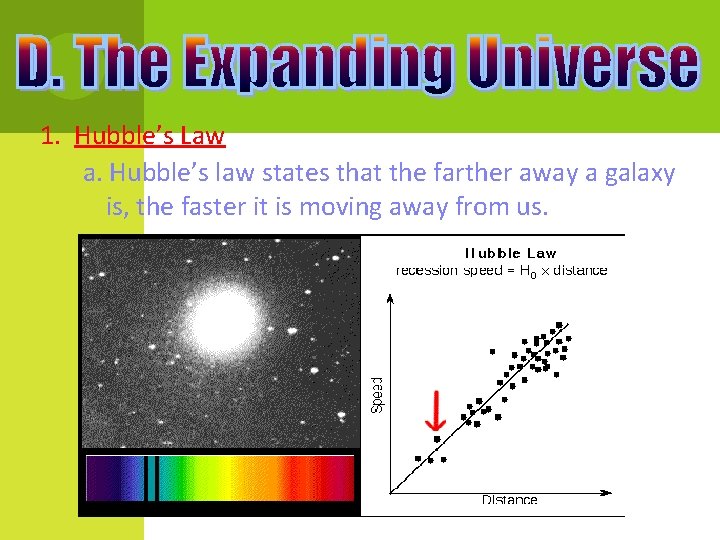 D. The Expanding Universe

1. Hubble's Law

a. Hubble's law states that the farther away a galaxy is, the faster it is moving away from us.

Hubble Law
recession speed = $H_0 \times$ distance

Speed

Distance